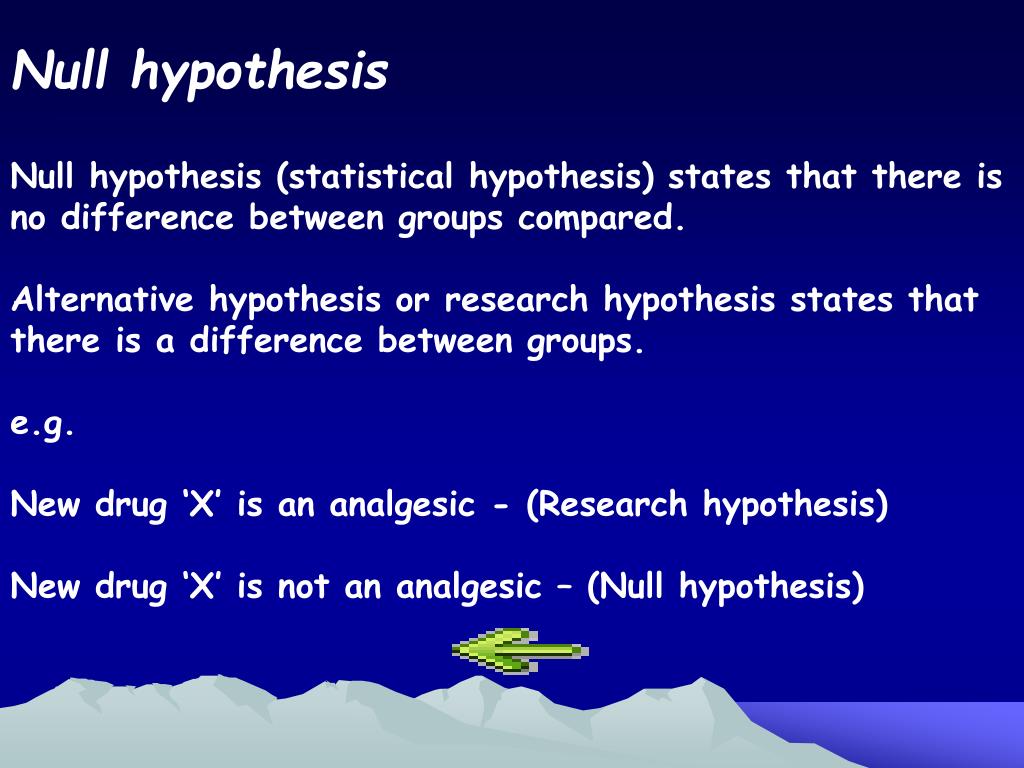 Null hypothesis

Null hypothesis (statistical hypothesis) states that there is no difference between groups compared.

Alternative hypothesis or research hypothesis states that there is a difference between groups.

e.g.

New drug ‘X’ is an analgesic - (Research hypothesis)

New drug ‘X’ is not an analgesic – (Null hypothesis)